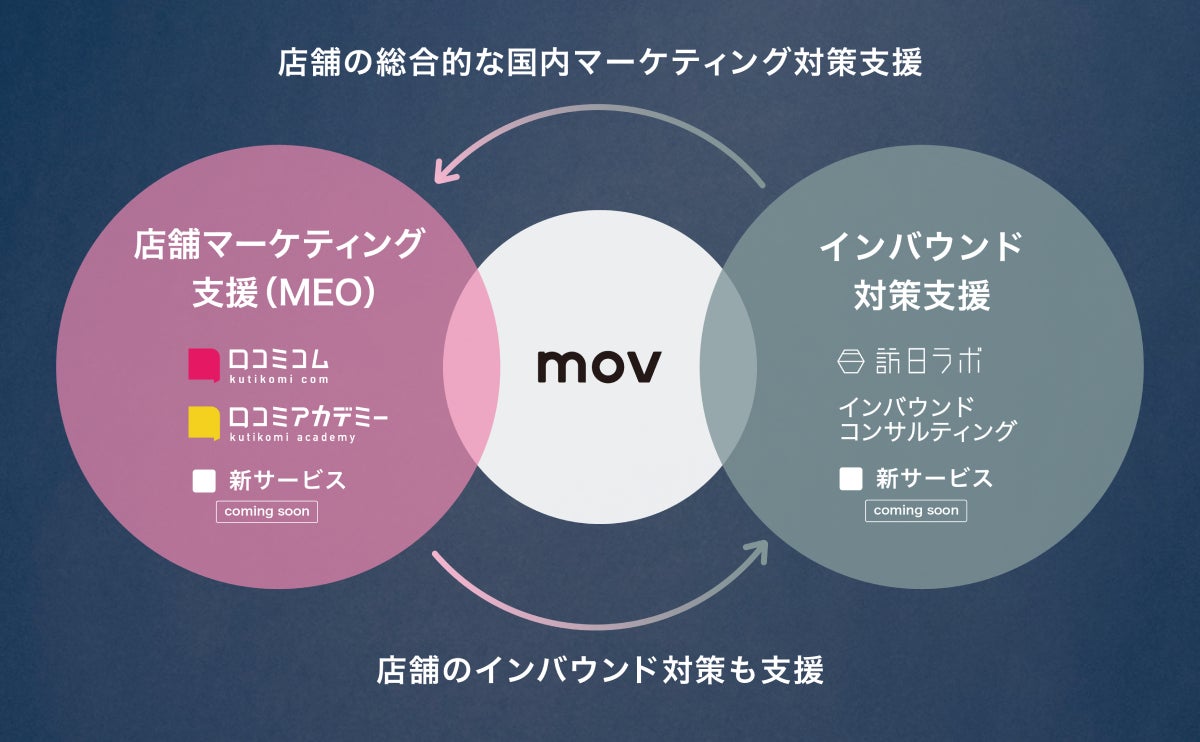 店舗の総合的な国内マーケティング対策支援

店舗マーケティング支援（MEO）

口コミコム
kutikomi com

口コミアカデミー
kutikomi academy

新サービス
coming soon

mov

インバウンド対策支援

訪日ラボ

インバウンドコンサルティング

新サービス
coming soon

店舗のインバウンド対策も支援